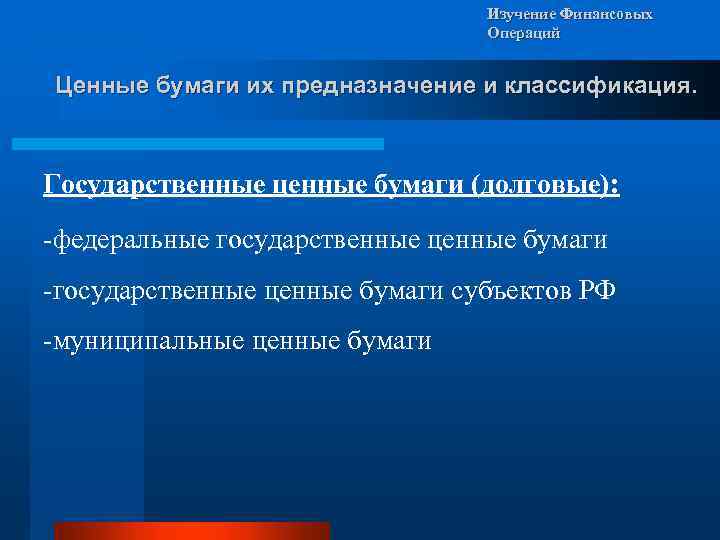 Изучение Финансовых Операций

Ценные бумаги их предназначение и классификация.

Государственные ценные бумаги (долговые):

-федеральные государственные ценные бумаги

-государственные ценные бумаги субъектов РФ

-муниципальные ценные бумаги